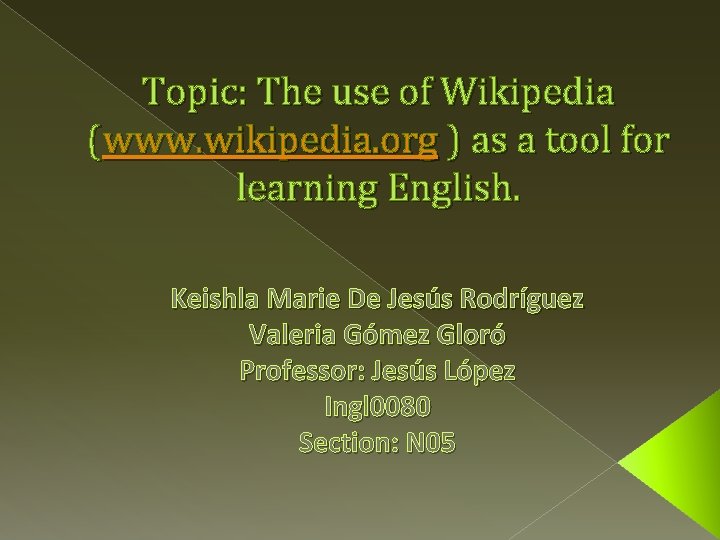 Topic: The use of Wikipedia (www.wikipedia.org ) as a tool for learning English.

Keishla Marie De Jesús Rodríguez
Valeria Gómez Gloró
Professor: Jesús López
Ingl0080
Section: N05